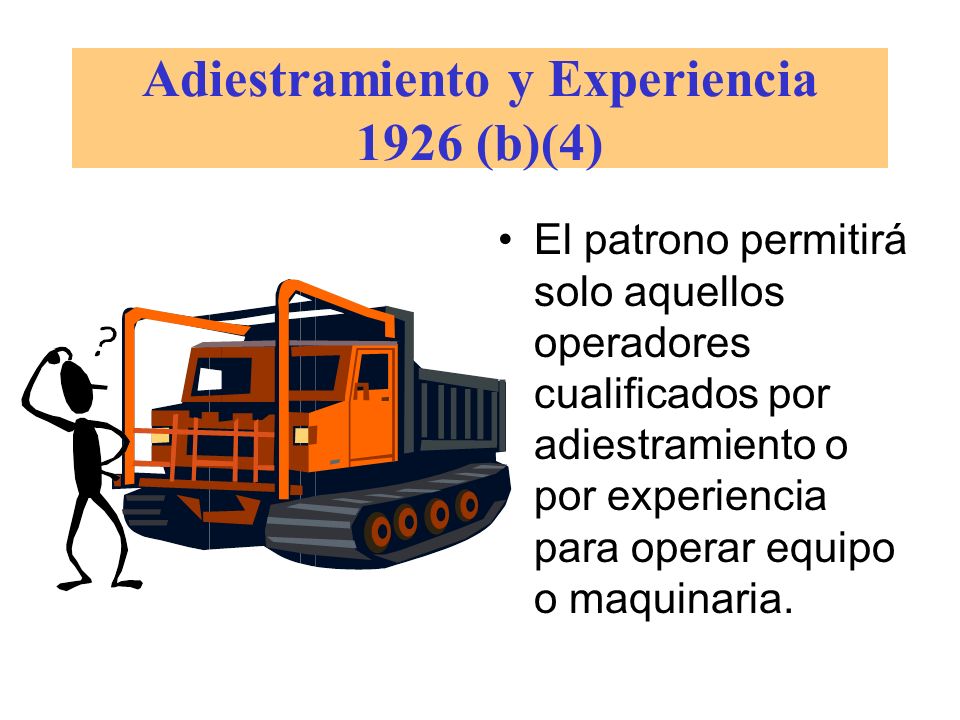 Adiestramiento y Experiencia
1926 (b)(4)

?

• El patrono permitirá solo aquellos operadores cualificados por adiestramiento o por experiencia para operar equipo o maquinaria.